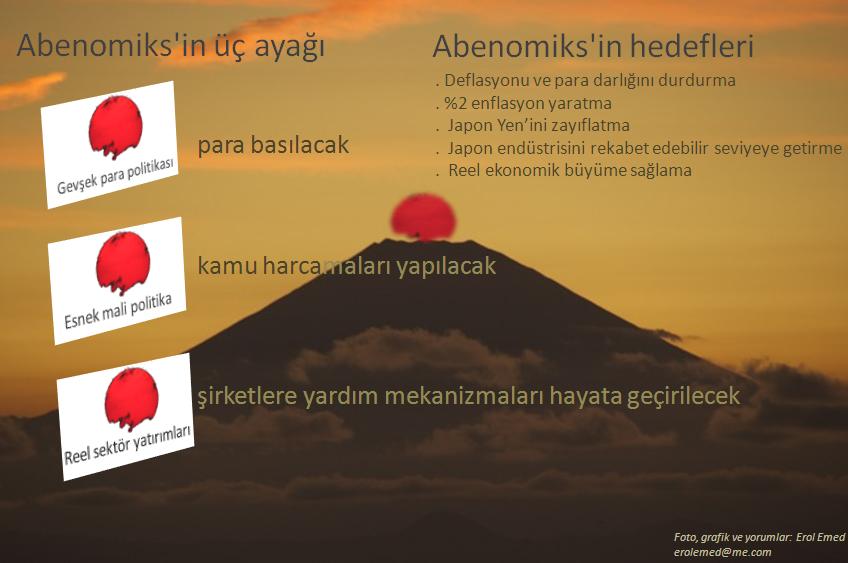 Abenomiks'in üç ayağı

Gevşek para politikası

para basılacak

Esnek mali politika

kamu harcamaları yapılacak

Reel sektör yatırımları

şirketlere yardım mekanizmaları hayata geçirilecek

Abenomiks'in hedefleri

. Deflasyonu ve para darlığını durdurma
. %2 enflasyon yaratma
. Japon Yen'ini zayıflatma
. Japon endüstrisini rekabet edebilir seviyeye getirme
. Reel ekonomik büyüme sağlama

Foto, grafik ve yorumlar: Erol Emed
erolemed@me.com